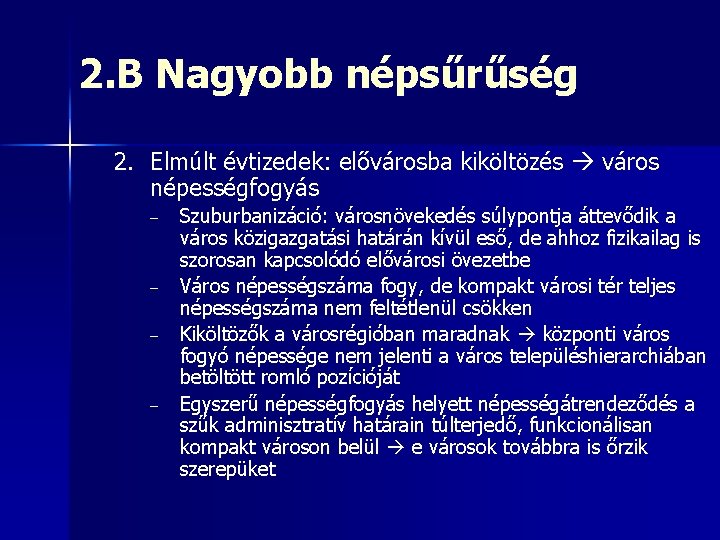 2.B Nagyobb népsűrűség

2. Elmúlt évtizedek: elővárosba kiköltözés → város népességfogyás

– Szuburbanizáció: városnövekedés súlypontja áttevődik a város közigazgatási határán kívül eső, de ahhoz fizikailag is szorosan kapcsolódó elővárosi övezetbe

– Város népességszáma fogy, de kompakt városi tér teljes népességszáma nem feltétlenül csökken

– Kiköltözők a városrégióban maradnak → központi város fogyó népessége nem jelenti a város településhierarchiában betöltött romló pozícióját

– Egyszerű népességfogyás helyett népességátrendeződés a szűk adminisztratív határain túlterjedő, funkcionálisan kompakt városon belül → e városok továbbra is őrzik szerepüket